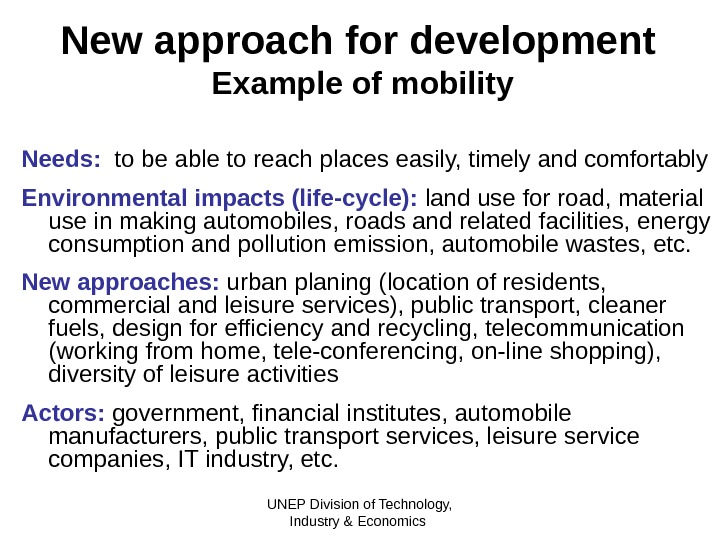 New approach for development
Example of mobility

Needs: to be able to reach places easily, timely and comfortably

Environmental impacts (life-cycle): land use for road, material use in making automobiles, roads and related facilities, energy consumption and pollution emission, automobile wastes, etc.

New approaches: urban planing (location of residents, commercial and leisure services), public transport, cleaner fuels, design for efficiency and recycling, telecommunication (working from home, tele-conferencing, on-line shopping), diversity of leisure activities

Actors: government, financial institutes, automobile manufacturers, public transport services, leisure service companies, IT industry, etc.

UNEP Division of Technology, Industry & Economics